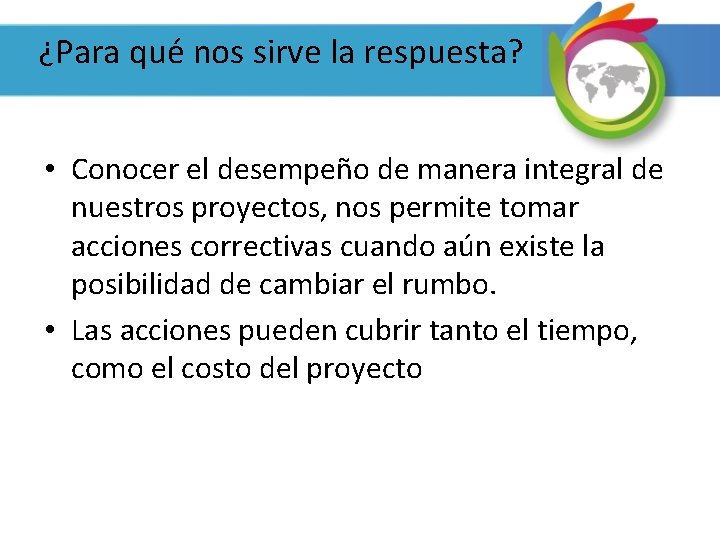 ¿Para qué nos sirve la respuesta?

• Conocer el desempeño de manera integral de nuestros proyectos, nos permite tomar acciones correctivas cuando aún existe la posibilidad de cambiar el rumbo.

• Las acciones pueden cubrir tanto el tiempo, como el costo del proyecto